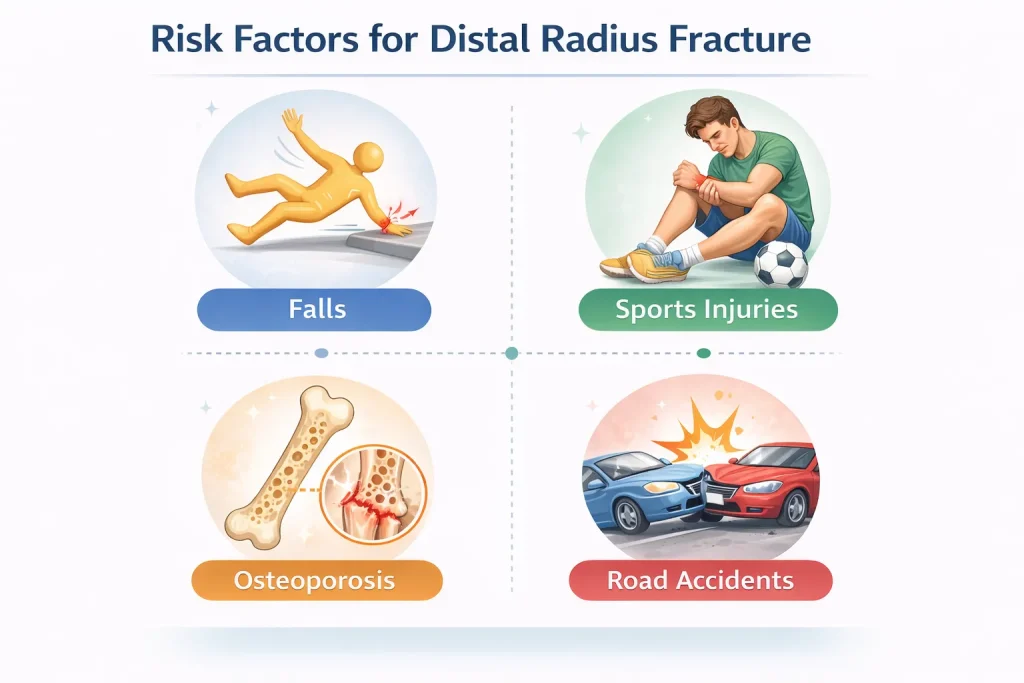 Risk Factors for Distal Radius Fracture

Falls

Sports Injuries

Osteoporosis

Road Accidents